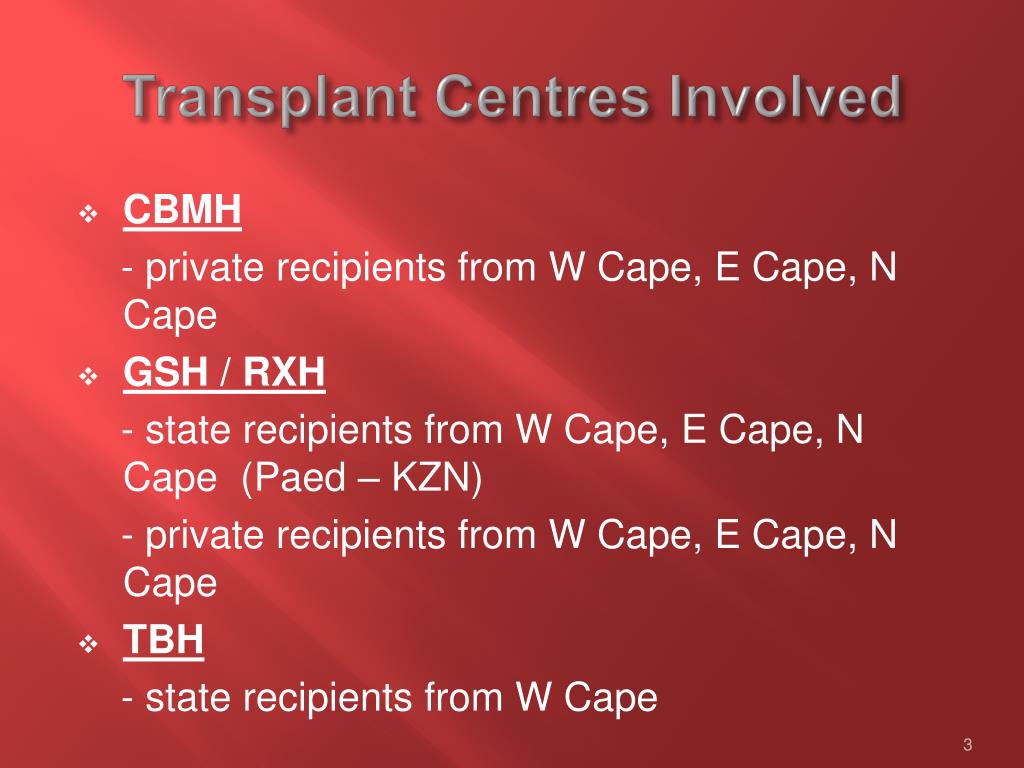 Transplant Centres Involved

❖ CBMH

- private recipients from W Cape, E Cape, N Cape

❖ GSH / RXH

- state recipients from W Cape, E Cape, N Cape (Paed – KZN)

- private recipients from W Cape, E Cape, N Cape

❖ TBH

- state recipients from W Cape

3